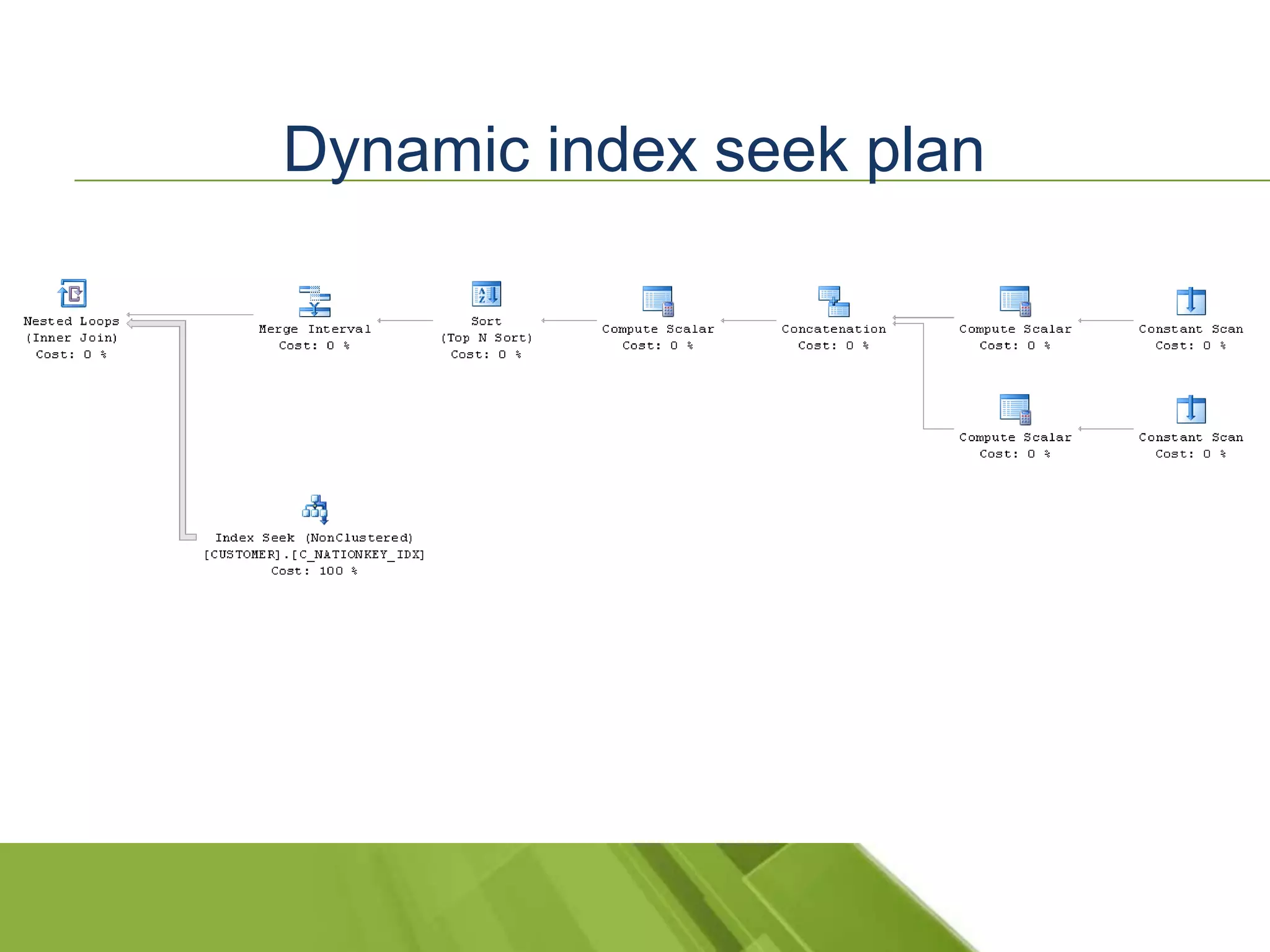 Dynamic index seek plan

Nested Loops
(Inner Join)
Cost: 0 %

Merge Interval
Cost: 0 %

Sort
(Top N Sort)
Cost: 0 %

Compute Scalar
Cost: 0 %

Concatenation
Cost: 0 %

Compute Scalar
Cost: 0 %

Constant Scan
Cost: 0 %

Compute Scalar
Cost: 0 %

Constant Scan
Cost: 0 %

Index Seek (NonClustered)
[CUSTOMER].[C_NATIONKEY_IDX]
Cost: 100 %